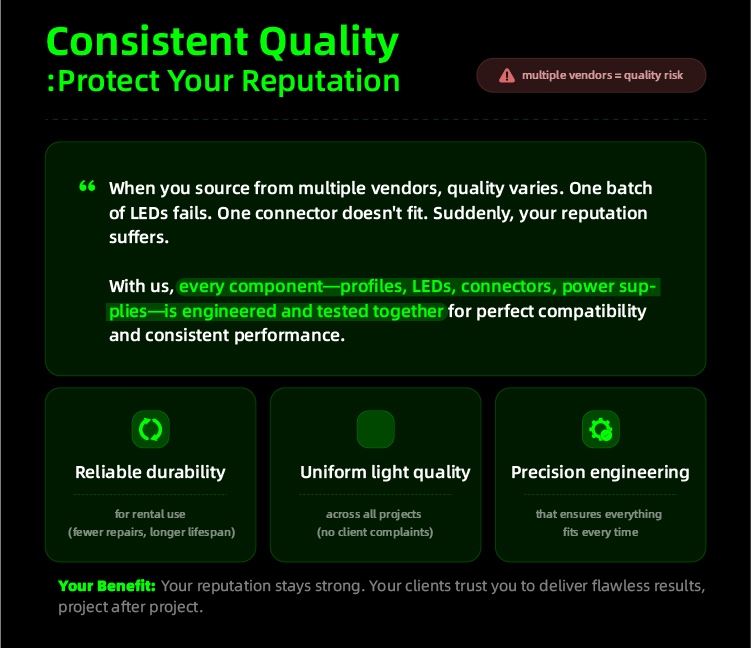 Consistent Quality
:Protect Your Reputation

multiple vendors = quality risk

“ When you source from multiple vendors, quality varies. One batch of LEDs fails. One connector doesn't fit. Suddenly, your reputation suffers.

With us, every component—profiles, LEDs, connectors, power supplies—is engineered and tested together for perfect compatibility and consistent performance.

Reliable durability

for rental use
(fewer repairs, longer lifespan)

Uniform light quality

across all projects
(no client complaints)

Precision engineering

that ensures everything
fits every time

Your Benefit: Your reputation stays strong. Your clients trust you to deliver flawless results, project after project.